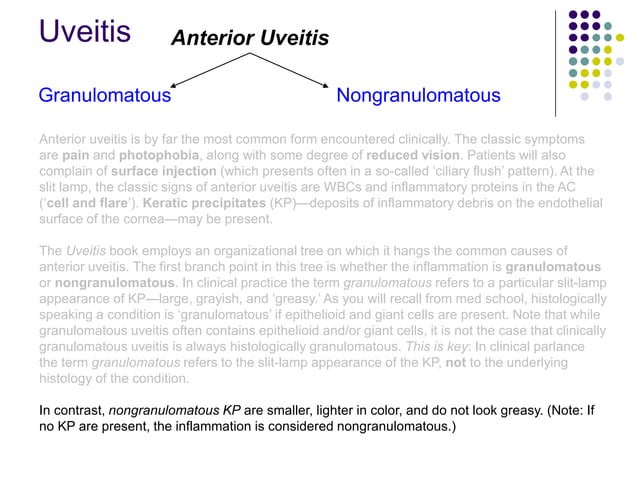 Uveitis

Anterior Uveitis

Granulomatous

Nongranulomatous

Anterior uveitis is by far the most common form encountered clinically. The classic symptoms are pain and photophobia, along with some degree of reduced vision. Patients will also complain of surface injection (which presents often in a so-called 'ciliary flush' pattern). At the slit lamp, the classic signs of anterior uveitis are WBCs and inflammatory proteins in the AC ('cell and flare'). Keratic precipitates (KP)—deposits of inflammatory debris on the endothelial surface of the cornea—may be present.

The Uveitis book employs an organizational tree on which it hangs the common causes of anterior uveitis. The first branch point in this tree is whether the inflammation is granulomatous or nongranulomatous. In clinical practice the term granulomatous refers to a particular slit-lamp appearance of KP—large, grayish, and 'greasy.' As you will recall from med school, histologically speaking a condition is 'granulomatous' if epithelioid and giant cells are present. Note that while granulomatous uveitis often contains epithelioid and/or giant cells, it is not the case that clinically granulomatous uveitis is always histologically granulomatous. This is key: In clinical parlance the term granulomatous refers to the slit-lamp appearance of the KP, not to the underlying histology of the condition.

In contrast, nongranulomatous KP are smaller, lighter in color, and do not look greasy. (Note: If no KP are present, the inflammation is considered nongranulomatous.)